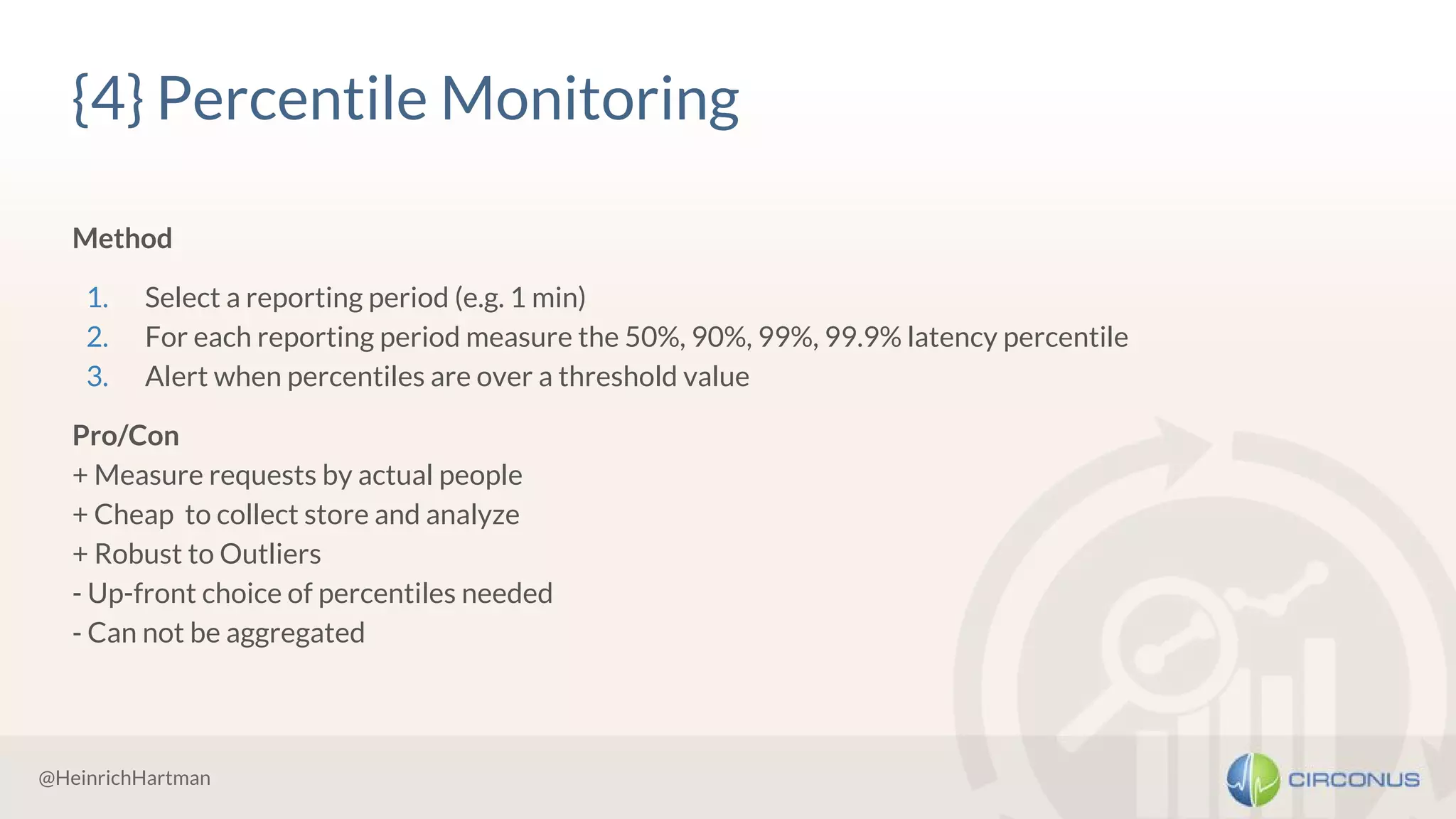 {4} Percentile Monitoring

Method

1. Select a reporting period (e.g. 1 min)
2. For each reporting period measure the 50%, 90%, 99%, 99.9% latency percentile
3. Alert when percentiles are over a threshold value

Pro/Con
+ Measure requests by actual people
+ Cheap to collect store and analyze
+ Robust to Outliers
- Up-front choice of percentiles needed
- Can not be aggregated

@HeinrichHartman

CIRCONUS